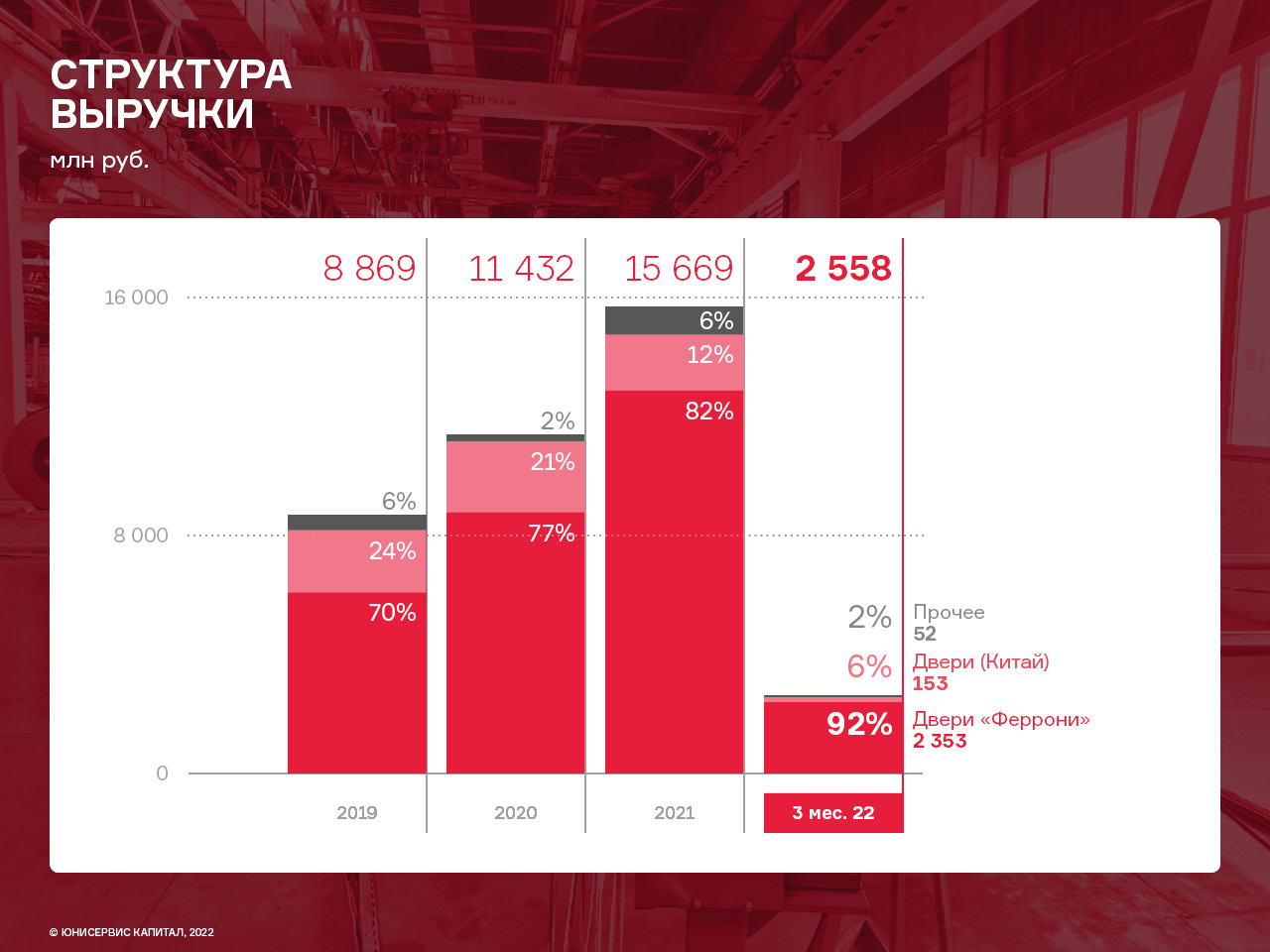 СТРУКТУРА ВЫРУЧКИ

млн руб.

8 869
11 432
15 669
2 558

16 000
8 000
0

6%
24%
70%

2%
21%
77%

6%
12%
82%

2%
6%
92%

Прочее
52
Двери (Китай)
153
Двери «Феррони»
2 353

2019
2020
2021
3 мес. 22

© ЮНИСЕРВИС КАПИТАЛ, 2022